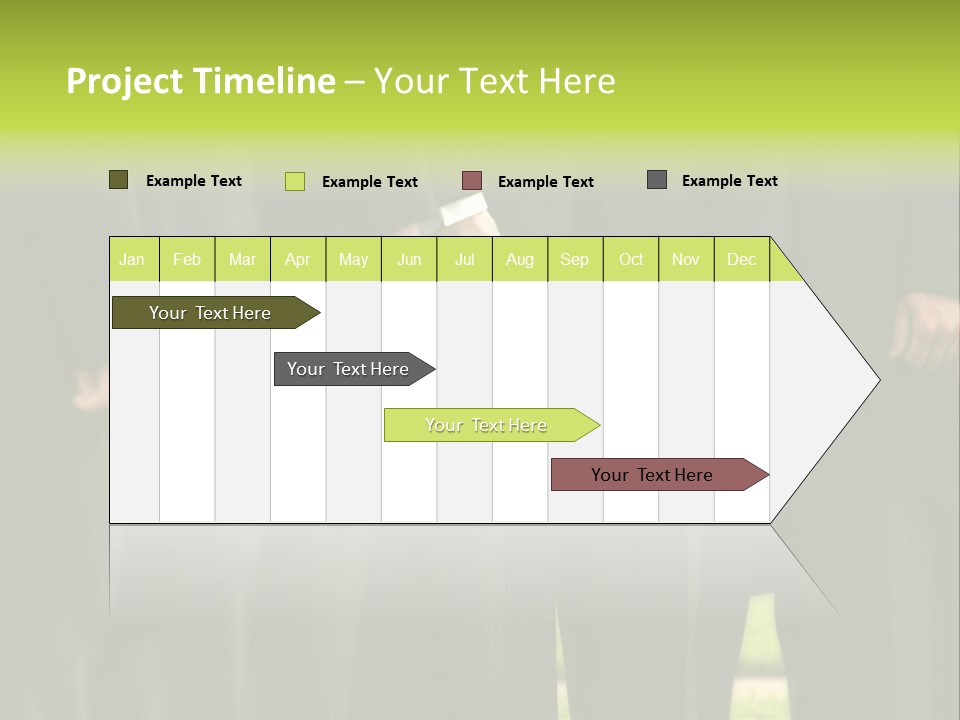 Project Timeline – Your Text Here

Example Text Example Text Example Text Example Text

| Jan | Feb | Mar | Apr | May | Jun | Jul | Aug | Sep | Oct | Nov | Dec |
|---|---|---|---|---|---|---|---|---|---|---|---|

Your Text Here

Your Text Here

Your Text Here

Your Text Here